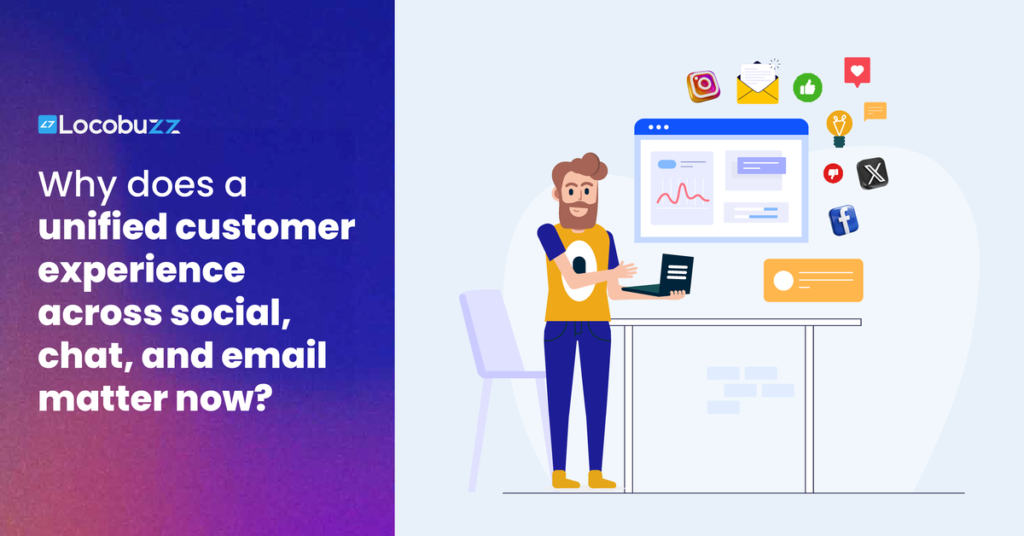 Locobuzz

Why does a unified customer experience across social, chat, and email matter now?